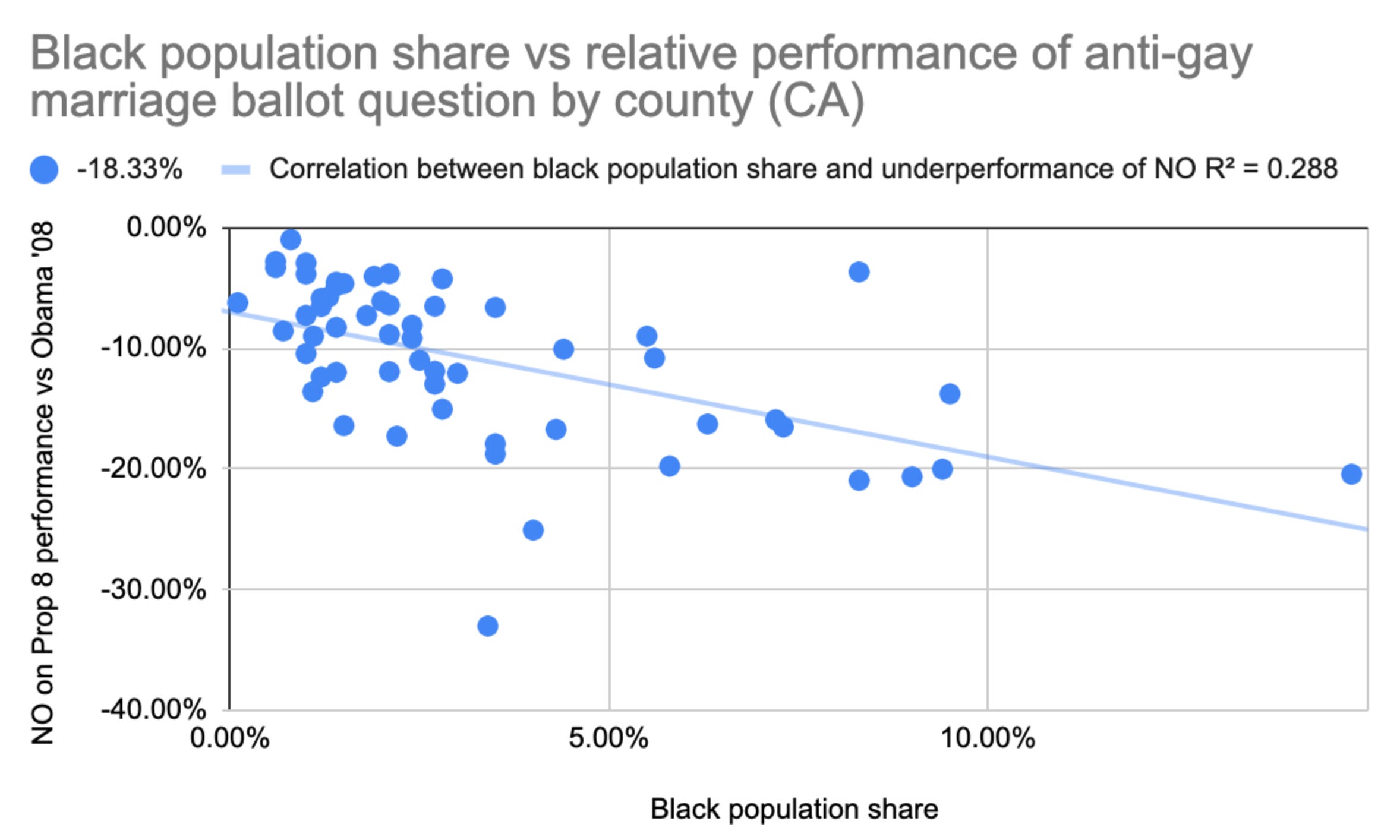 Black population share vs relative performance of anti-gay marriage ballot question by county (CA)

-18.33%

Correlation between black population share and underperformance of NO R² = 0.288

NO on Prop 8 performance vs Obama '08

0.00%
-10.00%
-20.00%
-30.00%
-40.00%

0.00%
5.00%
10.00%

Black population share